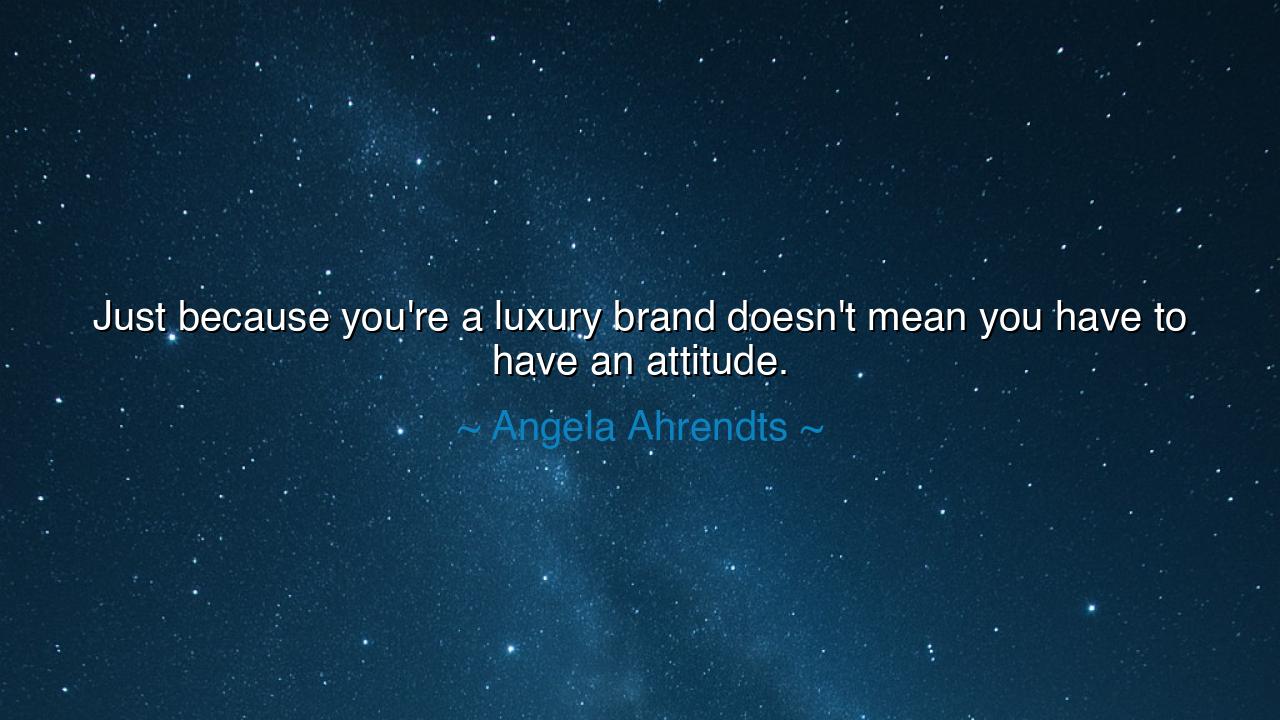 Just because you're a luxury brand doesn't mean you have to have an attitude.

~ Angela Ahrendts ~